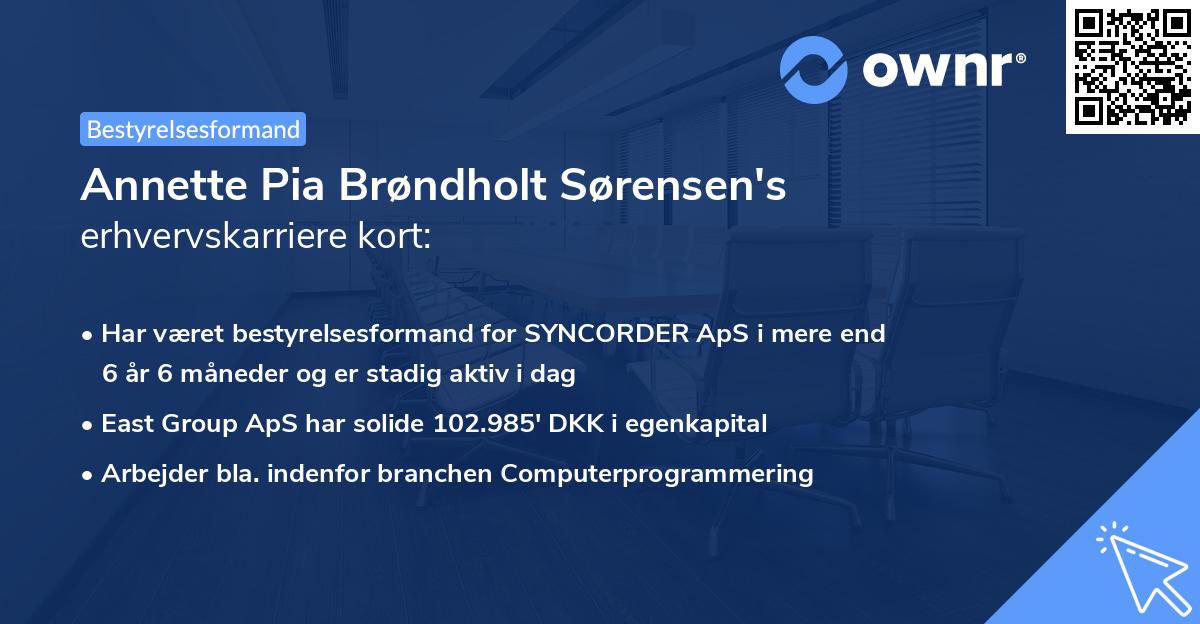 ownr®

Bestyrelsesformand

Annette Pia Brøndholt Sørensen's erhvervskarriere kort:

• Har været bestyrelsesformand for SYNCORDER ApS i mere end 6 år 6 måneder og er stadig aktiv i dag
• East Group ApS har solide 102.985' DKK i egenkapital
• Arbejder bla. indenfor branchen Computerprogrammering